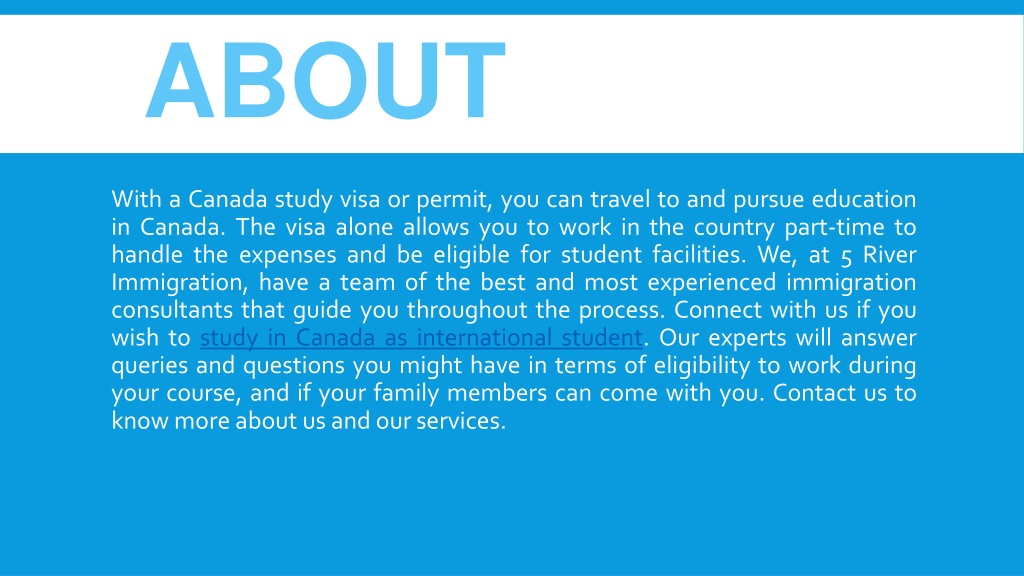 ABOUT

With a Canada study visa or permit, you can travel to and pursue education in Canada. The visa alone allows you to work in the country part-time to handle the expenses and be eligible for student facilities. We, at 5 River Immigration, have a team of the best and most experienced immigration consultants that guide you throughout the process. Connect with us if you wish to study in Canada as international student. Our experts will answer queries and questions you might have in terms of eligibility to work during your course, and if your family members can come with you. Contact us to know more about us and our services.